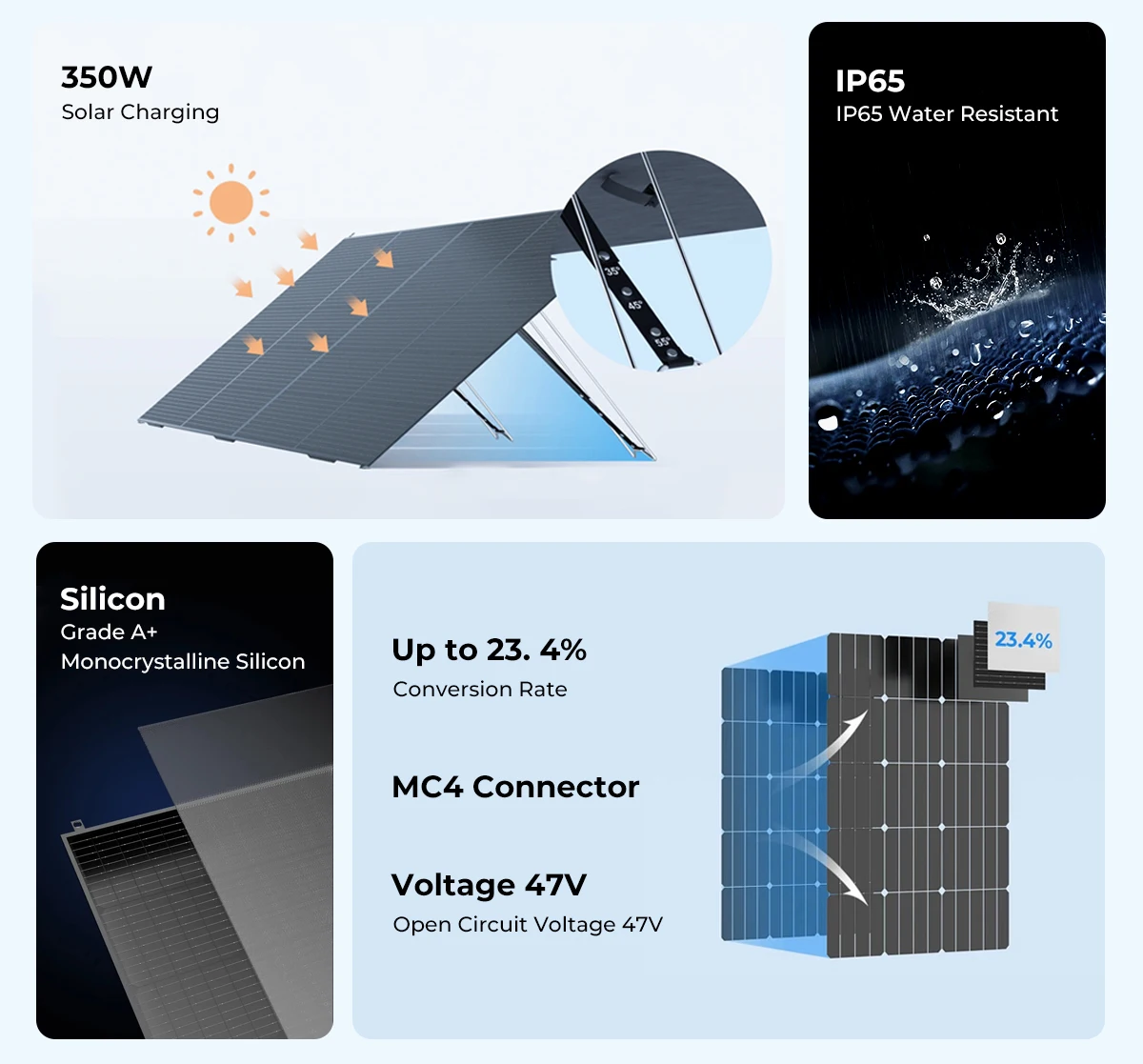 350W
Solar Charging

35°
45°
55°

IP65
IP65 Water Resistant

Silicon
Grade A+
Monocrystalline Silicon

Up to 23. 4%
Conversion Rate

MC4 Connector

Voltage 47V
Open Circuit Voltage 47V

23.4%